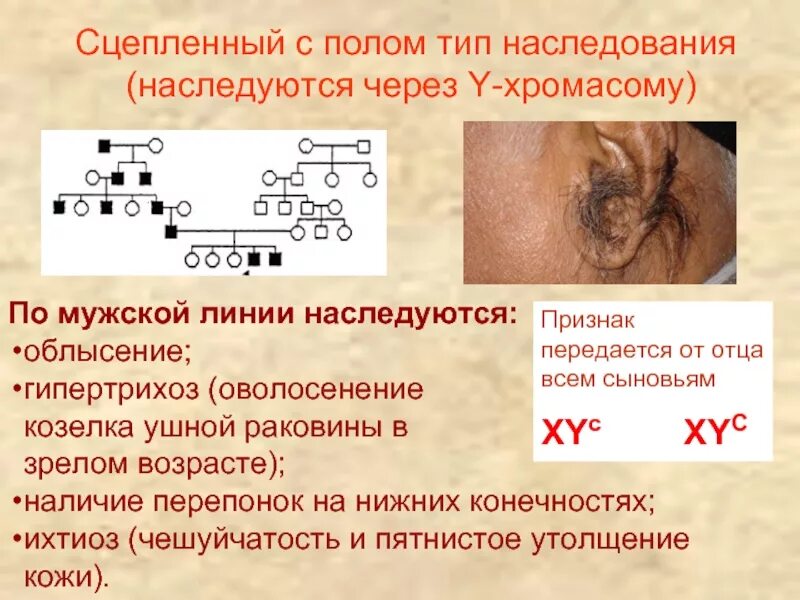 Сцепленный с полом тип наследования (наследуются через Y-хромасому)

По мужской линии наследуются:
•облысение;
•гипертрихоз (оволосенение козелка ушной раковины в зрелом возрасте);
•наличие перепонок на нижних конечностях;
•ихтиоз (чешуйчатость и пятнистое утолщение кожи).

Признак передается от отца всем сыновьям

$XY^c$ $XY^C$